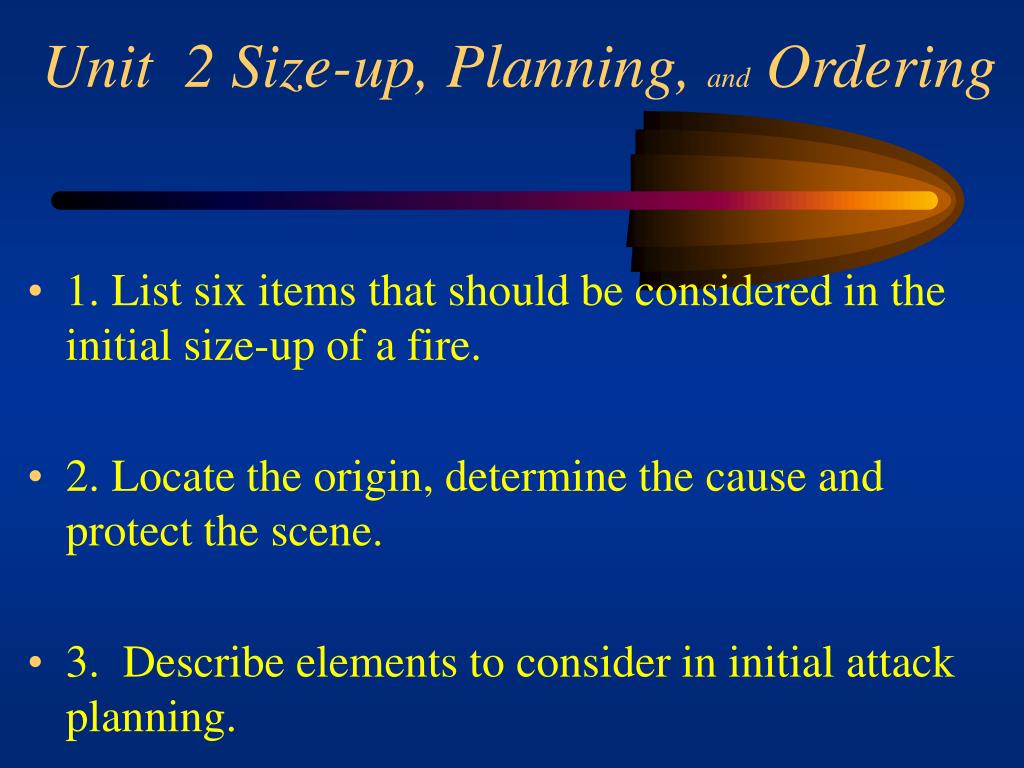 Unit 2 Size-up, Planning, and Ordering

• 1. List six items that should be considered in the initial size-up of a fire.

• 2. Locate the origin, determine the cause and protect the scene.

• 3. Describe elements to consider in initial attack planning.